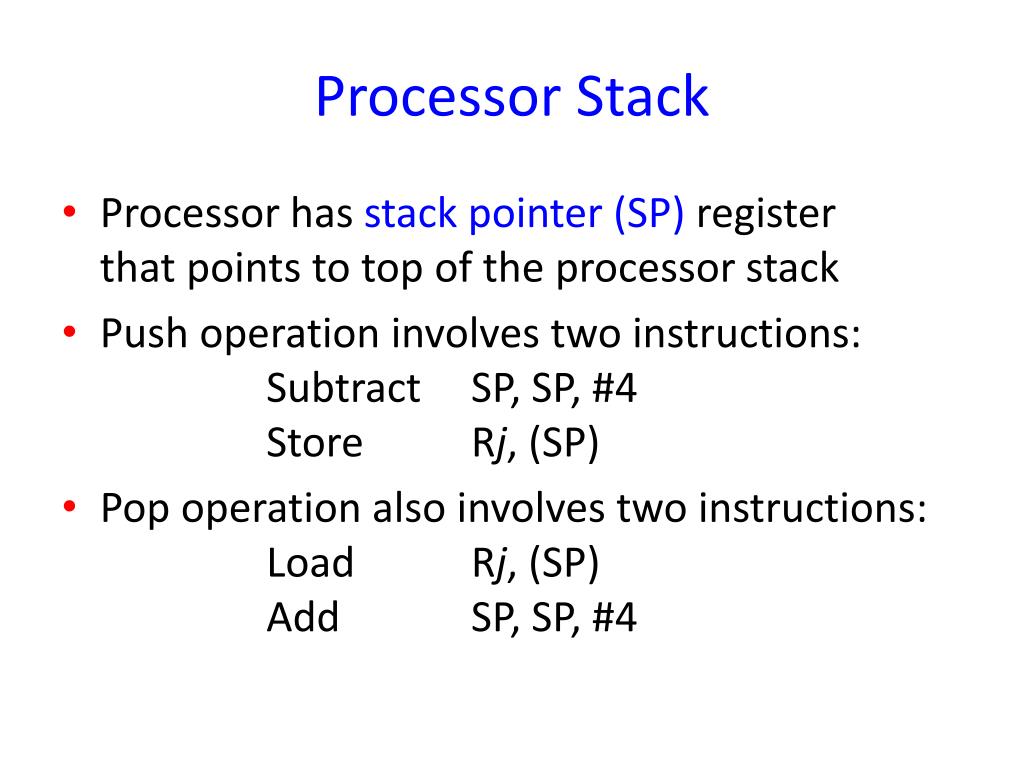 Processor Stack

• Processor has stack pointer (SP) register that points to top of the processor stack

• Push operation involves two instructions:
Subtract SP, SP, #4
Store Rj, (SP)

• Pop operation also involves two instructions:
Load Rj, (SP)
Add SP, SP, #4